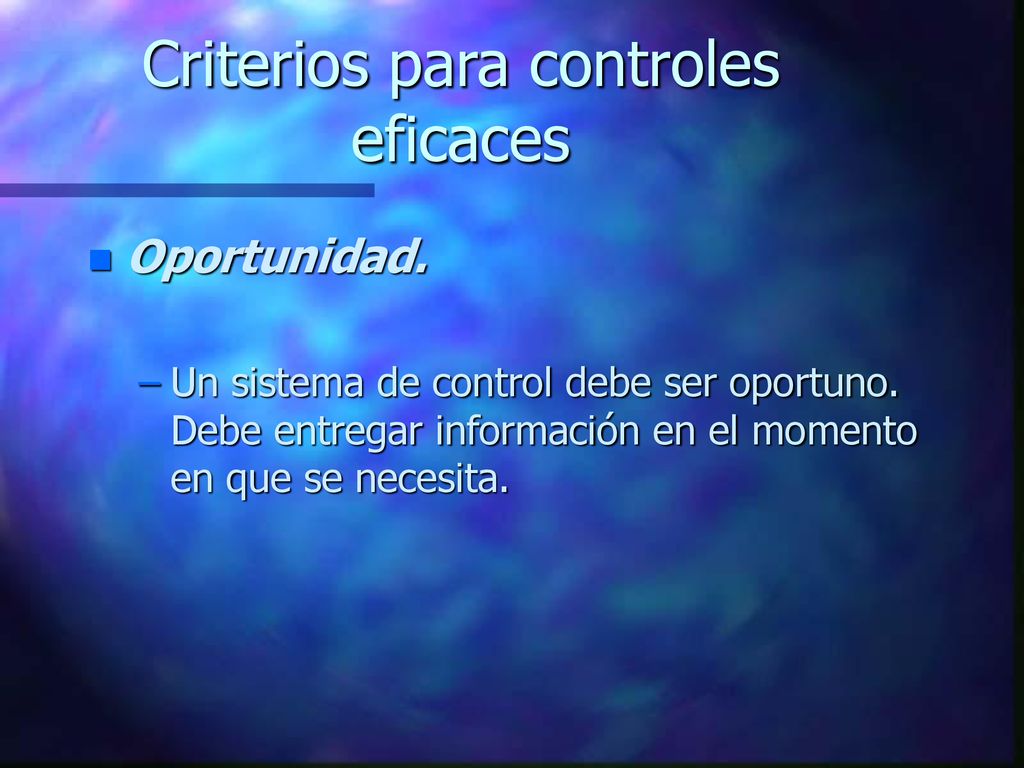 Criterios para controles eficaces

Oportunidad.

– Un sistema de control debe ser oportuno. Debe entregar información en el momento en que se necesita.